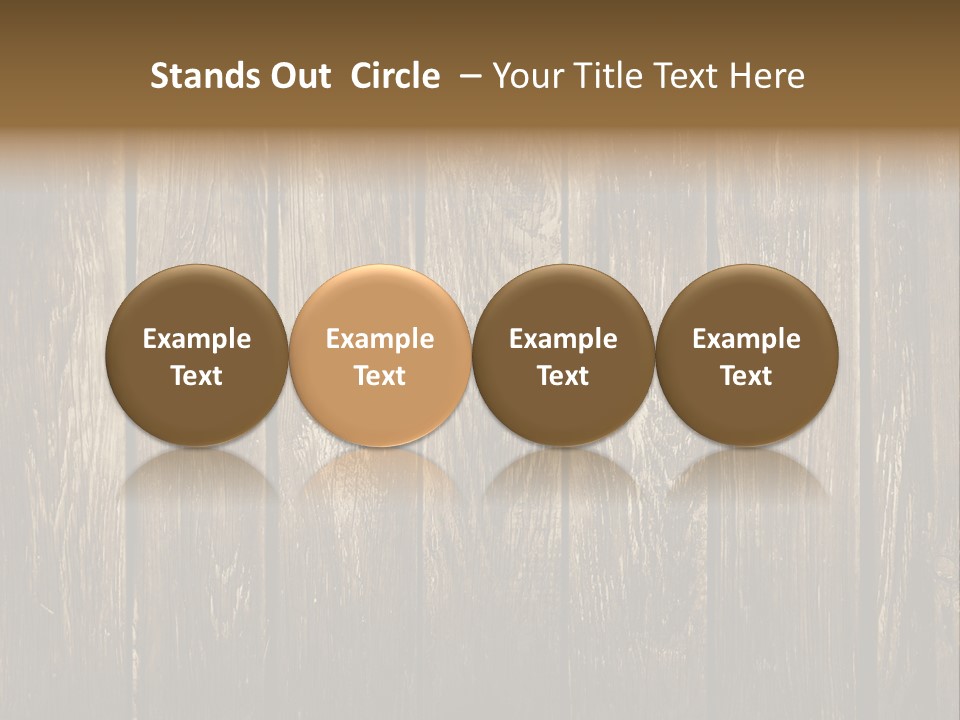 Stands Out Circle – Your Title Text Here

Example Text

Example Text

Example Text

Example Text